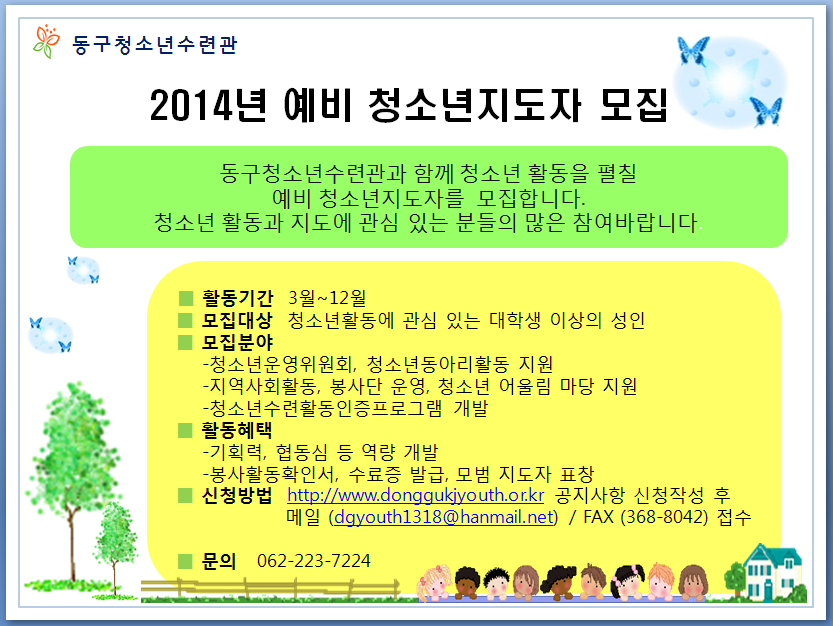 동구청소년수련관

2014년 예비 청소년지도자 모집

동구청소년수련관과 함께 청소년 활동을 펼칠 예비 청소년지도자를 모집합니다. 청소년 활동과 지도에 관심 있는 분들의 많은 참여바랍니다.

■ 활동기간 3월~12월
■ 모집대상 청소년활동에 관심 있는 대학생 이상의 성인
■ 모집분야
-청소년운영위원회, 청소년동아리활동 지원
-지역사회활동, 봉사단 운영, 청소년 어울림 마당 지원
-청소년수련활동인증프로그램 개발
■ 활동혜택
-기획력, 협동심 등 역량 개발
-봉사활동확인서, 수료증 발급, 모범 지도자 표창
■ 신청방법 http://www.donggukjyouth.or.kr 공지사항 신청작성 후 메일 (dgyouth1318@hanmail.net) / FAX (368-8042) 접수

■ 문의 062-223-7224